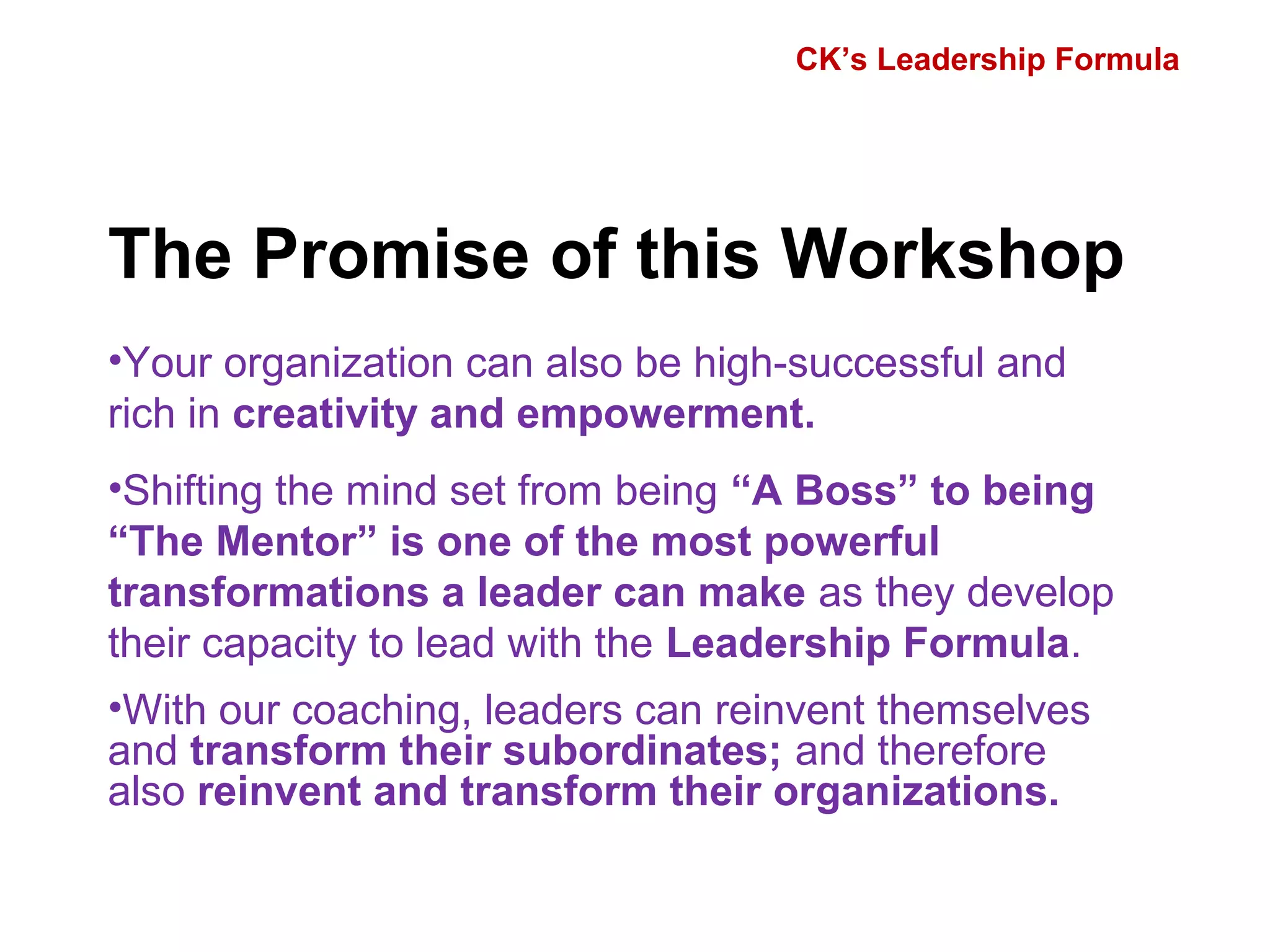 CK’s Leadership Formula

The Promise of this Workshop

•Your organization can also be high-successful and rich in creativity and empowerment.

•Shifting the mind set from being “A Boss” to being “The Mentor” is one of the most powerful transformations a leader can make as they develop their capacity to lead with the Leadership Formula.

•With our coaching, leaders can reinvent themselves and transform their subordinates; and therefore also reinvent and transform their organizations.